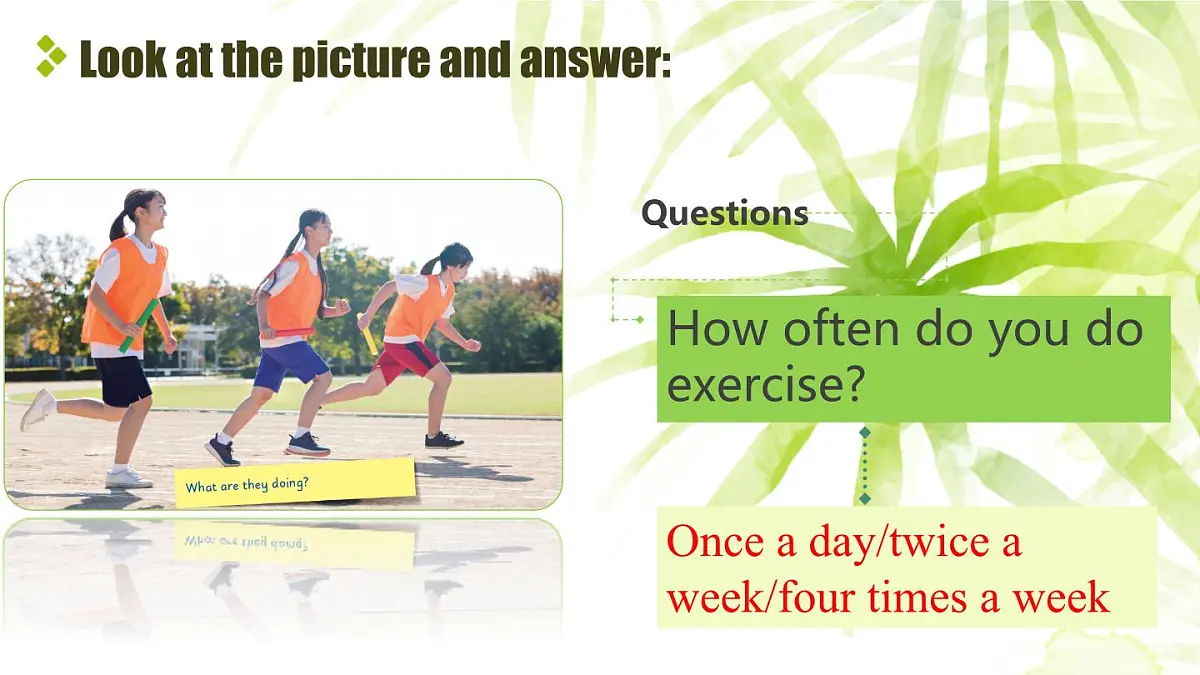 Look at the picture and answer:

What are they doing?

Questions

How often do you do exercise?

Once a day/twice a week/four times a week